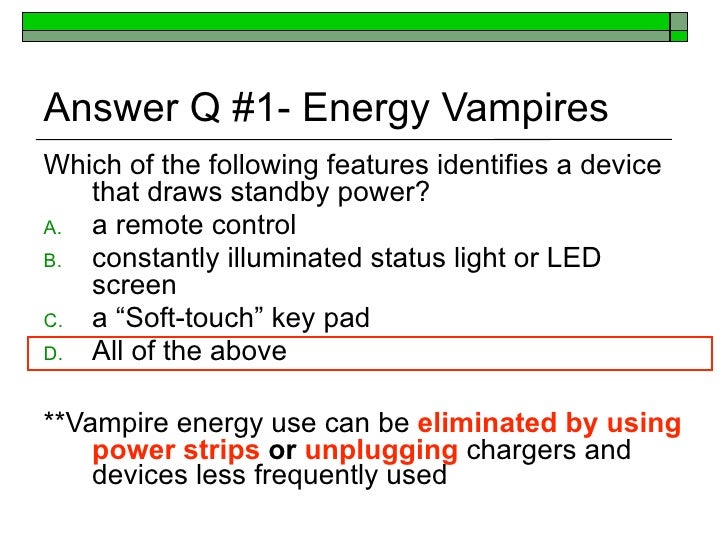 Answer Q #1- Energy Vampires

Which of the following features identifies a device that draws standby power?

A. a remote control
B. constantly illuminated status light or LED screen
C. a “Soft-touch” key pad
D. All of the above

**Vampire energy use can be eliminated by using power strips or unplugging chargers and devices less frequently used